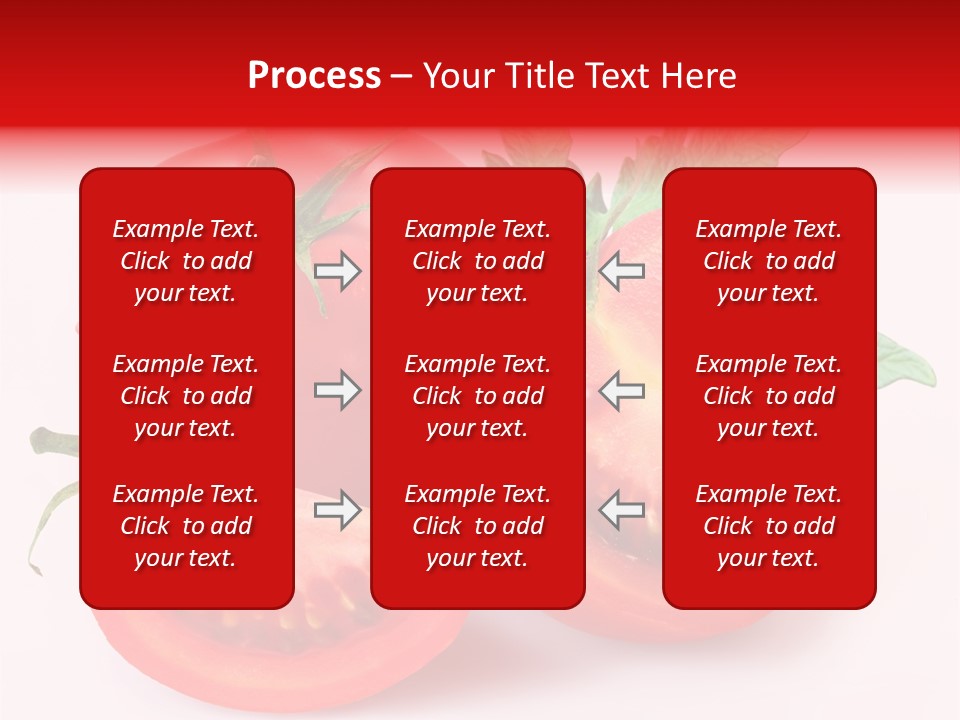 Process – Your Title Text Here

Example Text. Click to add your text.

Example Text. Click to add your text.

Example Text. Click to add your text.

Example Text. Click to add your text.

Example Text. Click to add your text.

Example Text. Click to add your text.

Example Text. Click to add your text.

Example Text. Click to add your text.

Example Text. Click to add your text.